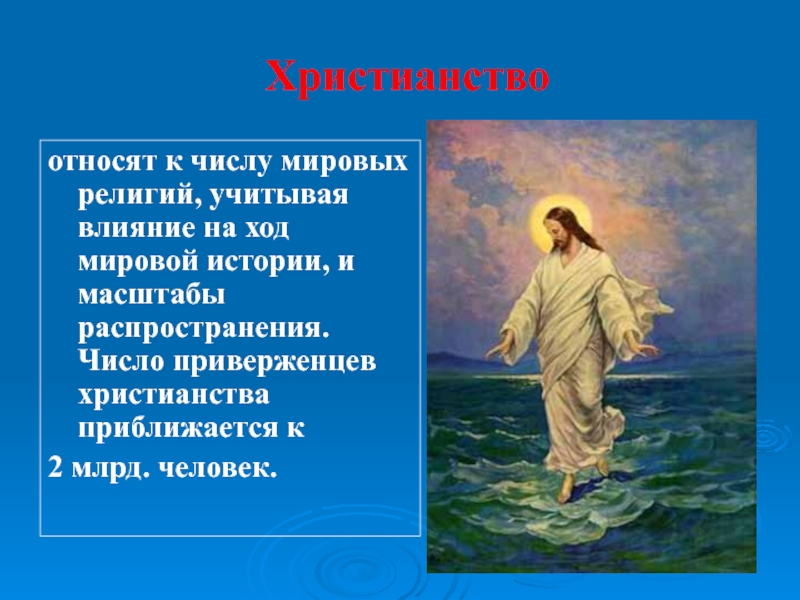 Христианство

относят к числу мировых религий, учитывая влияние на ход мировой истории, и масштабы распространения. Число приверженцев христианства приближается к

2 млрд. человек.